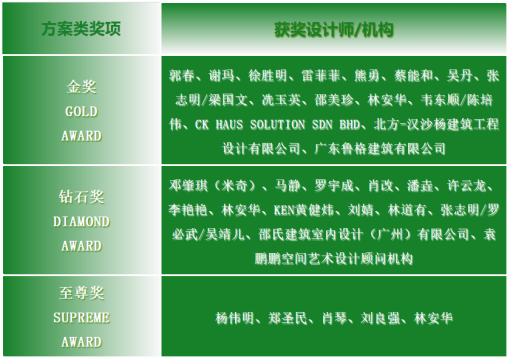 | 方案类奖项 | 获奖设计师/机构 |
|---|---|
| 金奖 GOLD AWARD | 郭春、谢玛、徐胜明、雷菲菲、熊勇、蔡能和、吴丹、张志明/梁国文、冼玉英、邵美珍、林安华、韦东顺/陈培伟、CK HAUS SOLUTION SDN BHD、北方-汉沙杨建筑工程设计有限公司、广东鲁格建筑有限公司 |
| 钻石奖 DIAMOND AWARD | 邓肇琪（米奇）、马静、罗宇成、肖改、潘垚、许云龙、李艳艳、林安华、KEN黄健炜、刘婧、林道有、张志明/罗必武/吴靖儿、邵氏建筑室内设计（广州）有限公司、袁鹏鹏空间艺术设计顾问机构 |
| 至尊奖 SUPREME AWARD | 杨伟明、郑圣民、肖琴、刘良强、林安华 |